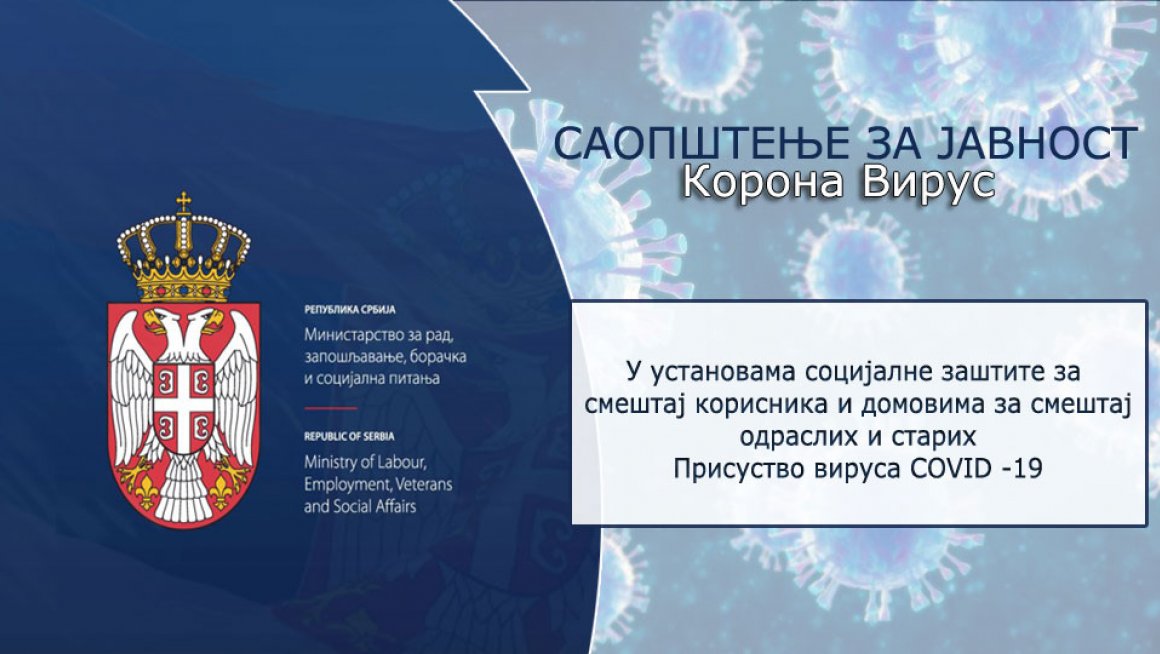 САОПШТЕЊЕ ЗА ЈАВНОСТ
Корона Вирус

РЕПУБЛИКА СРБИЈА
Министарство за рад, запошљавање, борачка и социјална питања

REPUBLIC OF SERBIA
Ministry of Labour, Employment, Veterans and Social Affairs

У установама социјалне заштите за смештај корисника и домовима за смештај одраслих и старих
Присуство вируса COVID -19